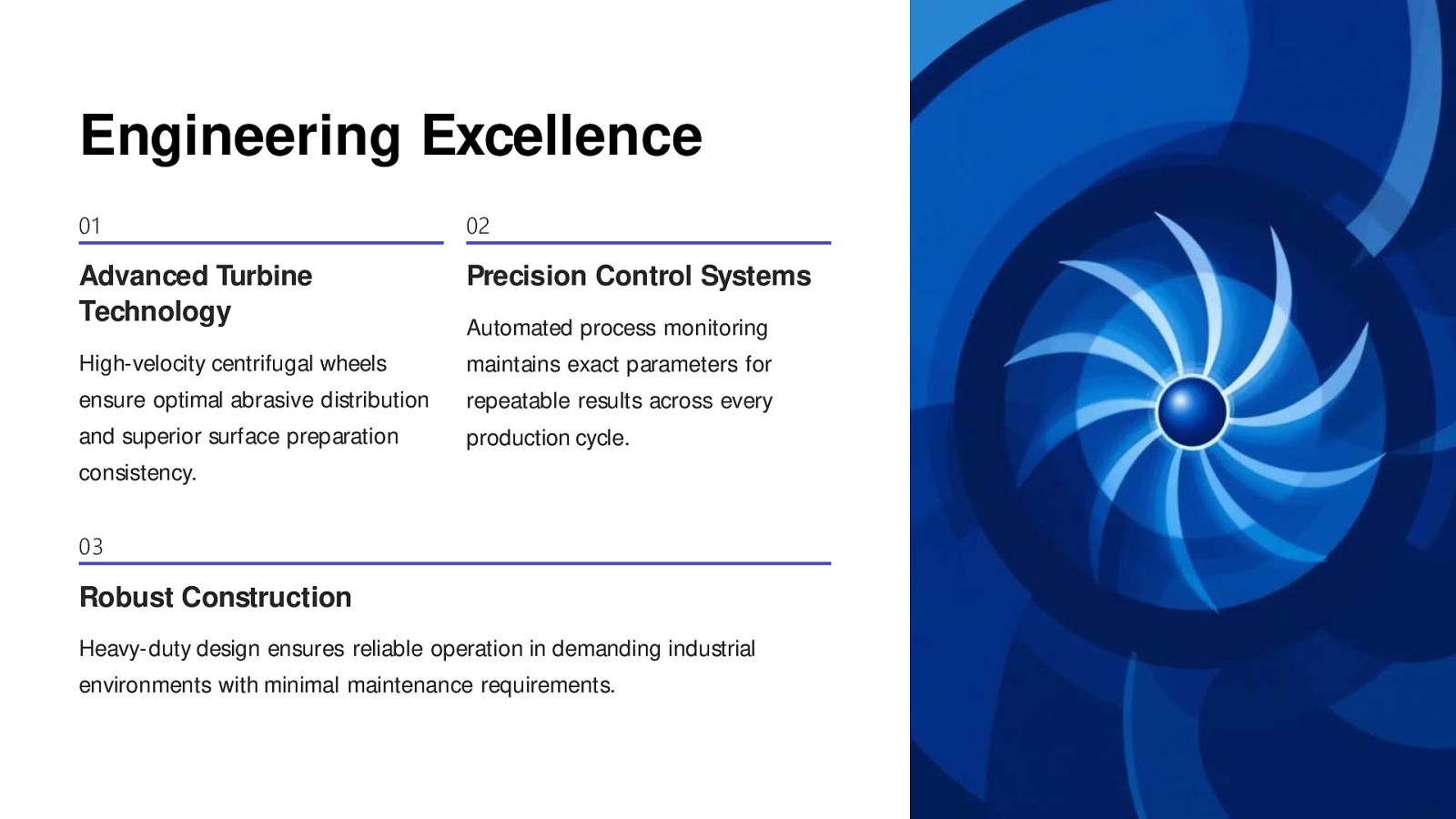 Engineering Excellence

01

Advanced Turbine Technology

High-velocity centrifugal wheels ensure optimal abrasive distribution and superior surface preparation consistency.

02

Precision Control Systems

Automated process monitoring maintains exact parameters for repeatable results across every production cycle.

03

Robust Construction

Heavy-duty design ensures reliable operation in demanding industrial environments with minimal maintenance requirements.